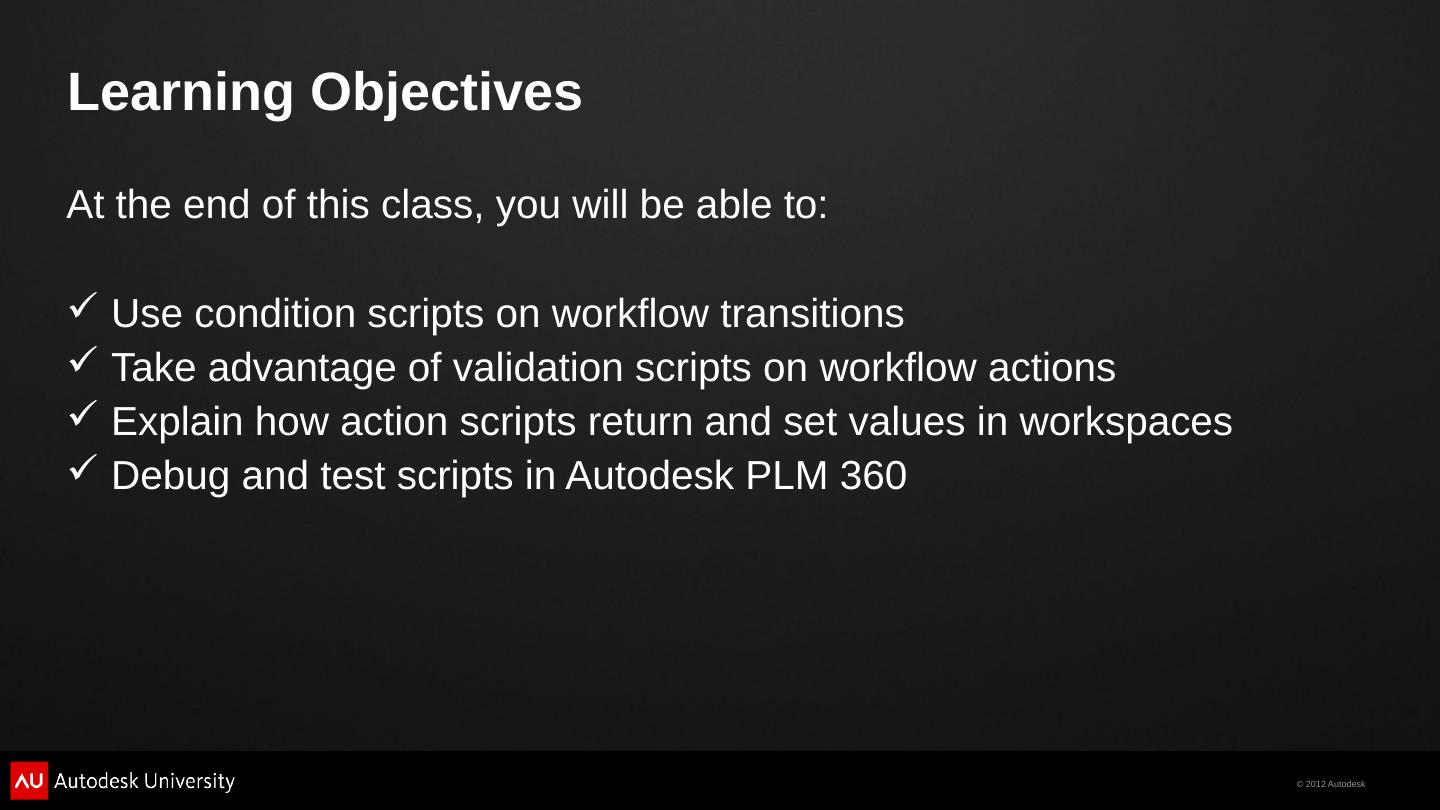 Learning Objectives

At the end of this class, you will be able to:

✓ Use condition scripts on workflow transitions
✓ Take advantage of validation scripts on workflow actions
✓ Explain how action scripts return and set values in workspaces
✓ Debug and test scripts in Autodesk PLM 360

AU Autodesk University

© 2012 Autodesk